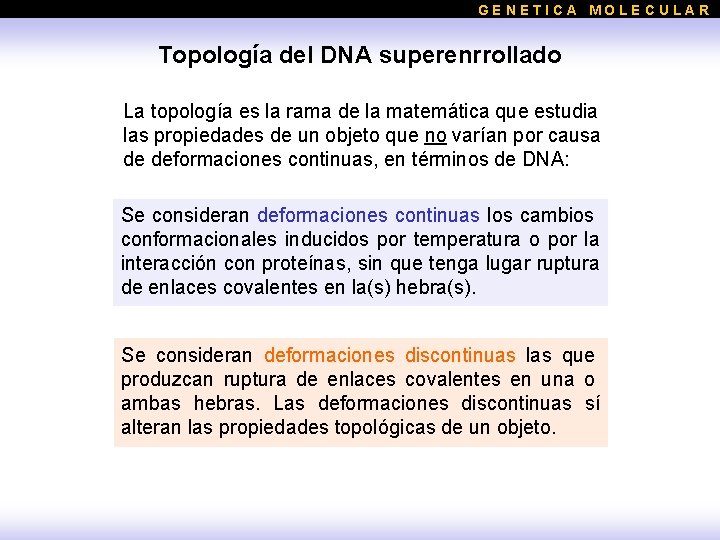 GENETICA MOLECULAR

Topología del DNA superenrrollado

La topología es la rama de la matemática que estudia las propiedades de un objeto que no varían por causa de deformaciones continuas, en términos de DNA:

Se consideran deformaciones continuas los cambios conformacionales inducidos por temperatura o por la interacción con proteínas, sin que tenga lugar ruptura de enlaces covalentes en la(s) hebra(s).

Se consideran deformaciones discontinuas las que produzcan ruptura de enlaces covalentes en una o ambas hebras. Las deformaciones discontinuas sí alteran las propiedades topológicas de un objeto.